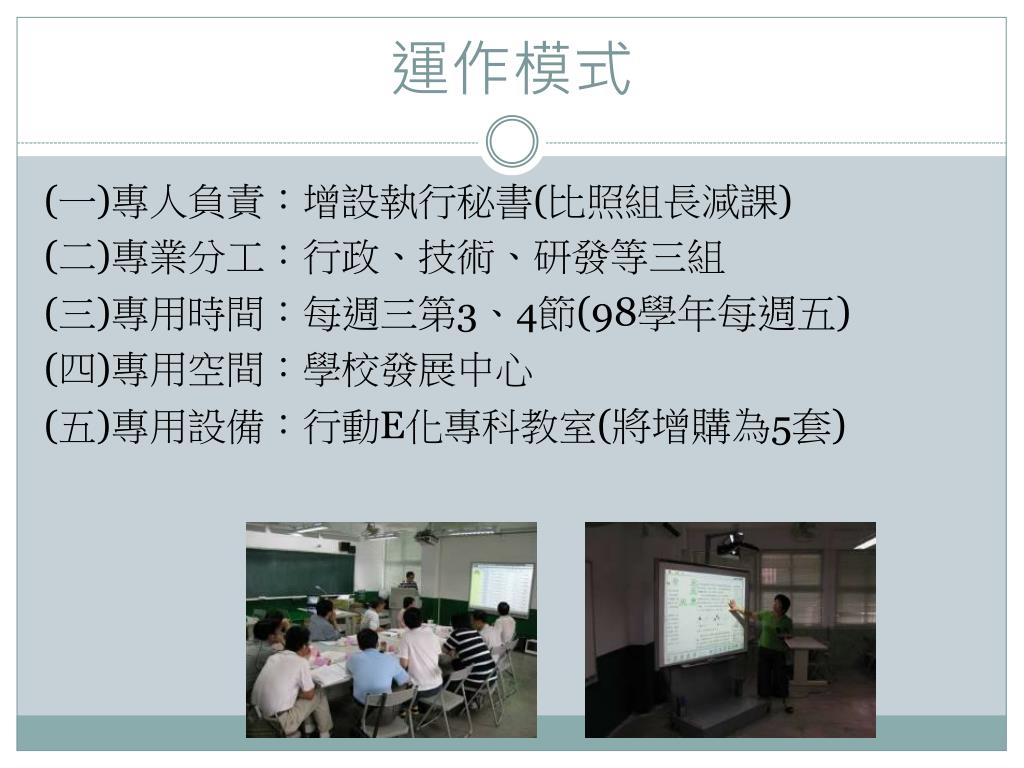 運作模式

(一)專人負責：增設執行秘書(比照組長減課)
(二)專業分工：行政、技術、研發等三組
(三)專用時間：每週三第3、4節(98學年每週五)
(四)專用空間：學校發展中心
(五)專用設備：行動E化專科教室(將增購為5套)